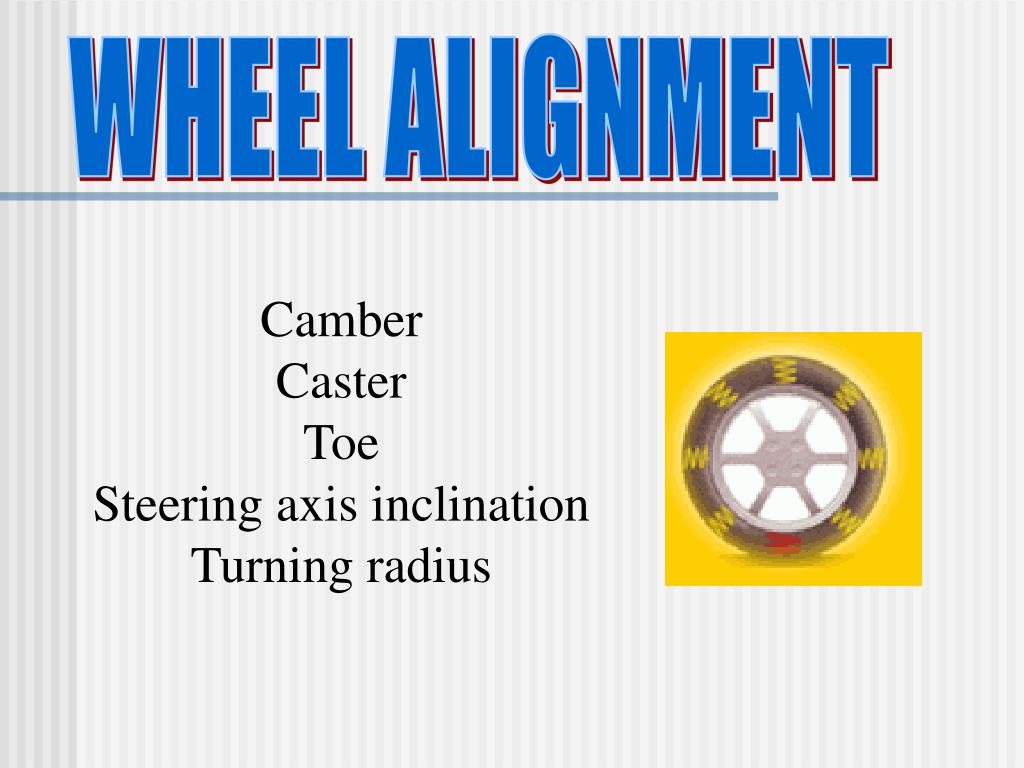 WHEEL ALIGNMENT

Camber
Caster
Toe
Steering axis inclination
Turning radius